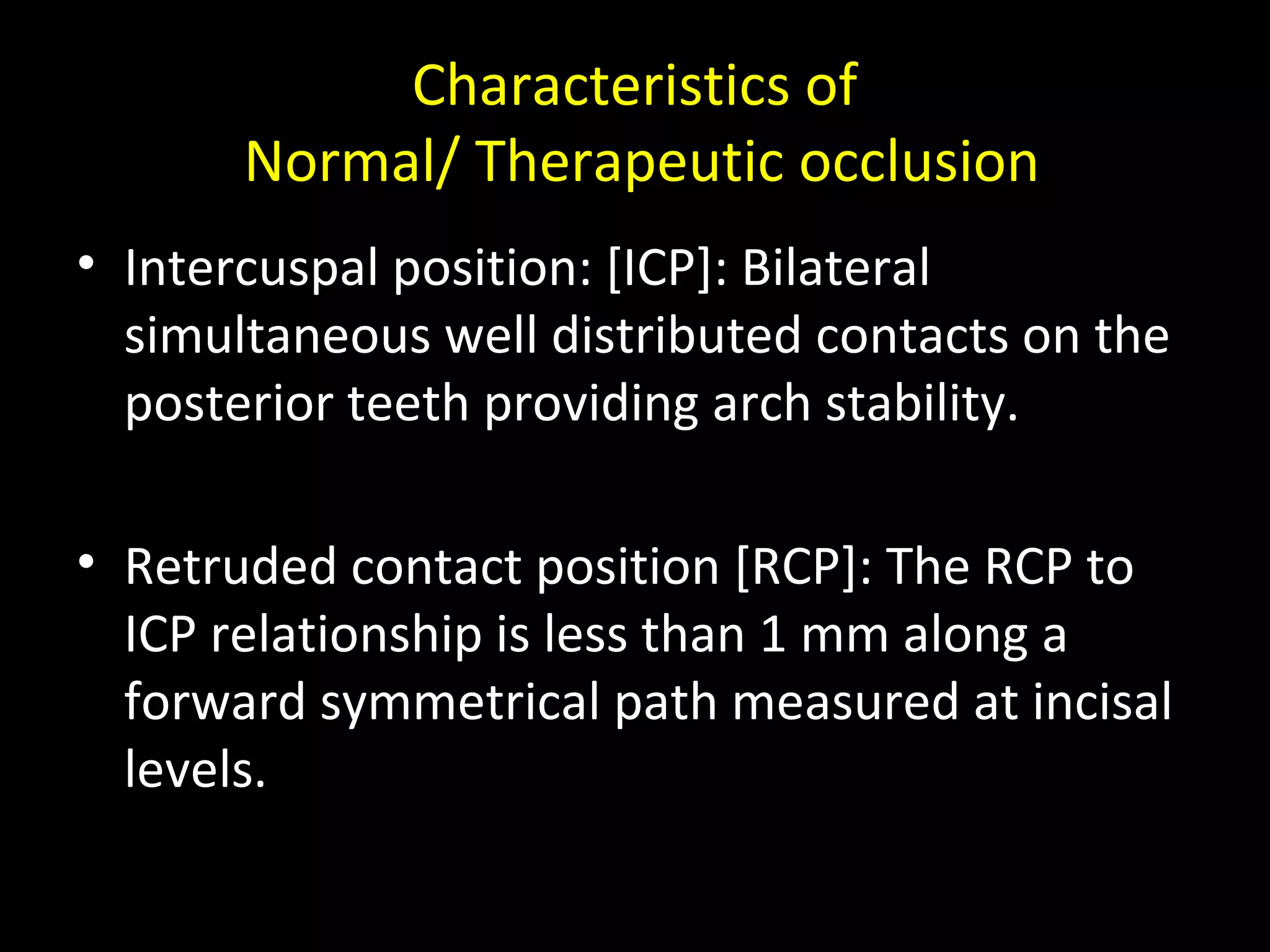 Characteristics of
Normal/ Therapeutic occlusion

• Intercuspal position: [ICP]: Bilateral simultaneous well distributed contacts on the posterior teeth providing arch stability.

• Retruded contact position [RCP]: The RCP to ICP relationship is less than 1 mm along a forward symmetrical path measured at incisal levels.